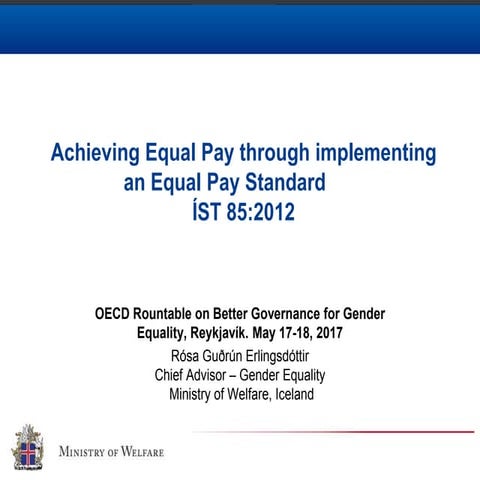 Achieving Equal Pay through implementing an Equal Pay Standard
ÍST 85:2012

OECD Rountable on Better Governance for Gender Equality, Reykjavík. May 17-18, 2017
Rósa Guðrún Erlingsdóttir
Chief Advisor – Gender Equality
Ministry of Welfare, Iceland

MINISTRY OF WELFARE